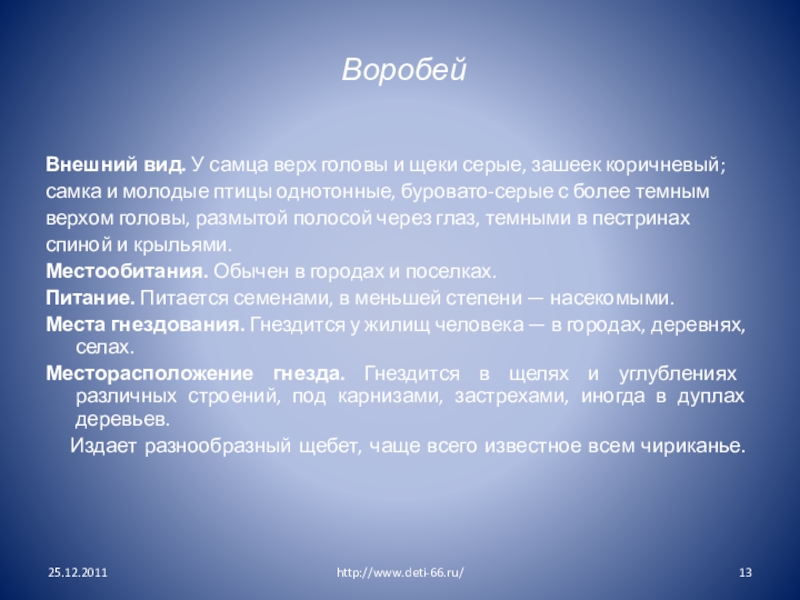 Воробей

Внешний вид. У самца верх головы и щеки серые, зашеек коричневый; самка и молодые птицы однотонные, буровато-серые с более темным верхом головы, размытой полосой через глаз, темными в пестринах спиной и крыльями.

Местообитания. Обычен в городах и поселках.

Питание. Питается семенами, в меньшей степени — насекомыми.

Места гнездования. Гнездится у жилищ человека — в городах, деревнях, селах.

Месторасположение гнезда. Гнездится в щелях и углублениях различных строений, под карнизами, застрехами, иногда в дуплах деревьев.

Издает разнообразный щебет, чаще всего известное всем чириканье.

25.12.2011

http://www.deti-66.ru/

13